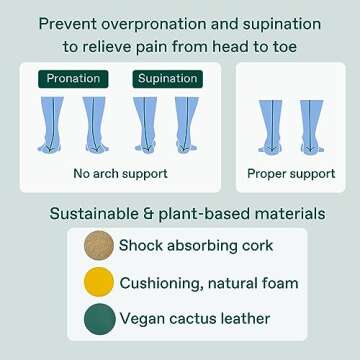 Prevent overpronation and supination to relieve pain from head to toe

Pronation

Supination

No arch support

Proper support

Sustainable & plant-based materials

Shock absorbing cork

Cushioning, natural foam

Vegan cactus leather